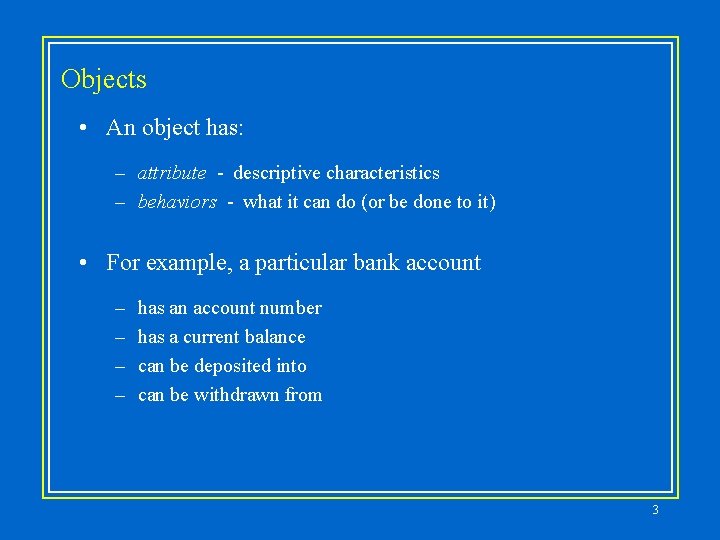 Objects

• An object has:

– attribute - descriptive characteristics
– behaviors - what it can do (or be done to it)

• For example, a particular bank account

– has an account number
– has a current balance
– can be deposited into
– can be withdrawn from

3